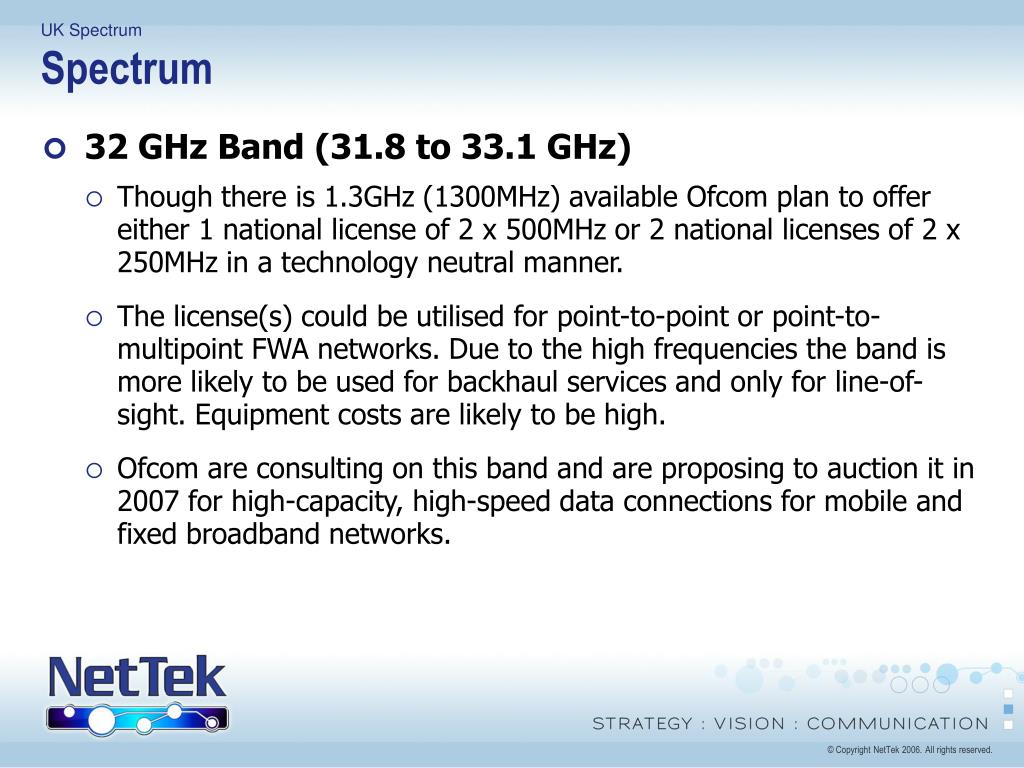 UK Spectrum
Spectrum

32 GHz Band (31.8 to 33.1 GHz)

Though there is 1.3GHz (1300MHz) available Ofcom plan to offer either 1 national license of 2 x 500MHz or 2 national licenses of 2 x 250MHz in a technology neutral manner.

The license(s) could be utilised for point-to-point or point-to-multipoint FWA networks. Due to the high frequencies the band is more likely to be used for backhaul services and only for line-of-sight. Equipment costs are likely to be high.

Ofcom are consulting on this band and are proposing to auction it in 2007 for high-capacity, high-speed data connections for mobile and fixed broadband networks.

NetTek

STRATEGY : VISION : COMMUNICATION

© Copyright NetTek 2006. All rights reserved.